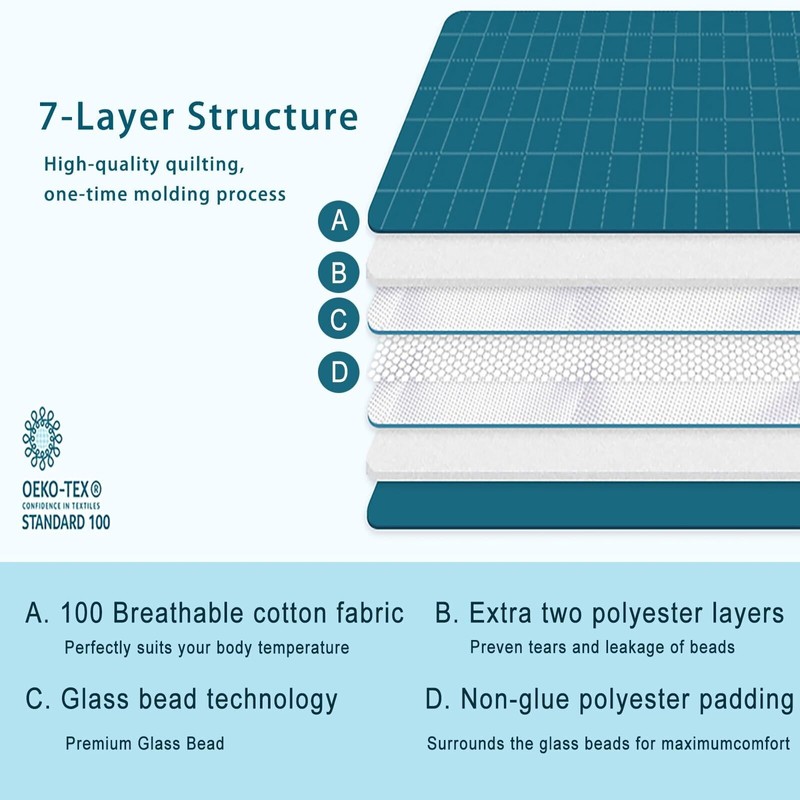 7-Layer Structure

High-quality quilting, one-time molding process

A

B

C

D

OEKO-TEX®
CONFIDENCE IN TEXTILES
STANDARD 100

A. 100 Breathable cotton fabric
Perfectly suits your body temperature

B. Extra two polyester layers
Preven tears and leakage of beads

C. Glass bead technology
Premium Glass Bead

D. Non-glue polyester padding
Surrounds the glass beads for maximumcomfort